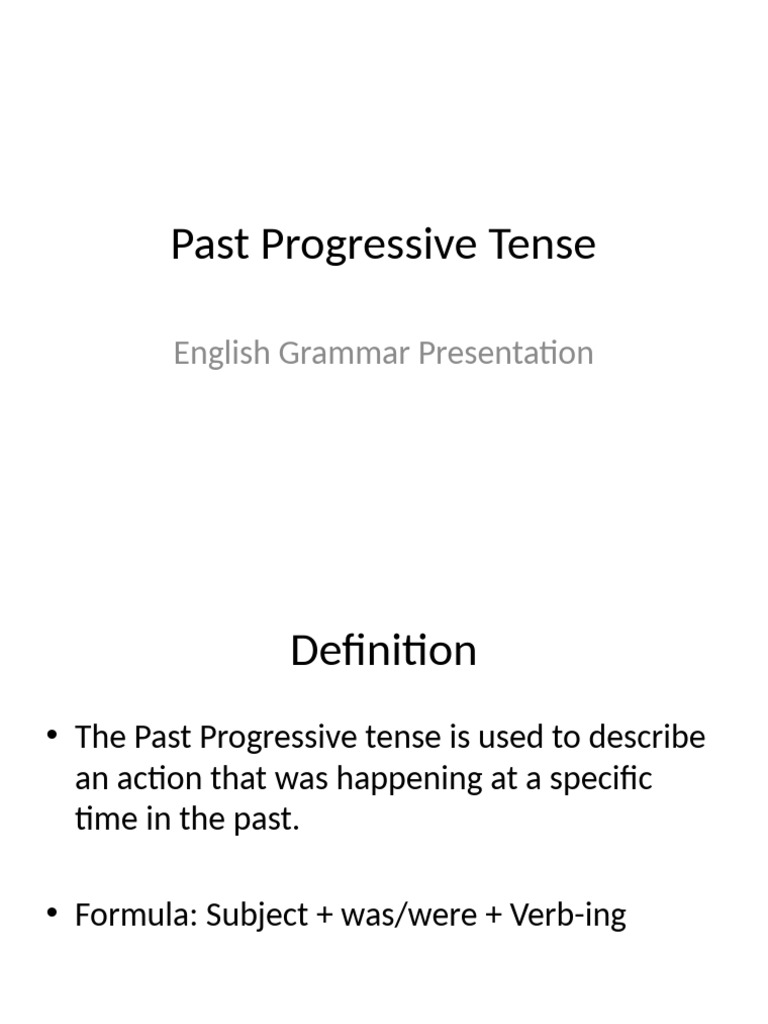 Past Progressive Tense

English Grammar Presentation

Definition

• The Past Progressive tense is used to describe an action that was happening at a specific time in the past.

• Formula: Subject + was/were + Verb-ing